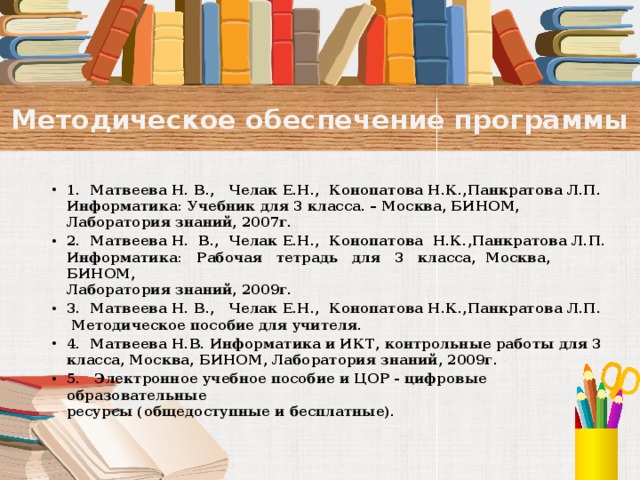 Методическое обеспечение программы

• 1. Матвеева Н. В., Челак Е.Н., Конопатова Н.К.,Панкратова Л.П. Информатика: Учебник для 3 класса. – Москва, БИНОМ, Лаборатория знаний, 2007г.

• 2. Матвеева Н. В., Челак Е.Н., Конопатова Н.К.,Панкратова Л.П. Информатика: Рабочая тетрадь для 3 класса, Москва, БИНОМ,
Лаборатория знаний, 2009г.

• 3. Матвеева Н. В., Челак Е.Н., Конопатова Н.К.,Панкратова Л.П. Методическое пособие для учителя.

• 4. Матвеева Н.В. Информатика и ИКТ, контрольные работы для 3 класса, Москва, БИНОМ, Лаборатория знаний, 2009г.

• 5. Электронное учебное пособие и ЦОР - цифровые образовательные
ресурсы (общедоступные и бесплатные).